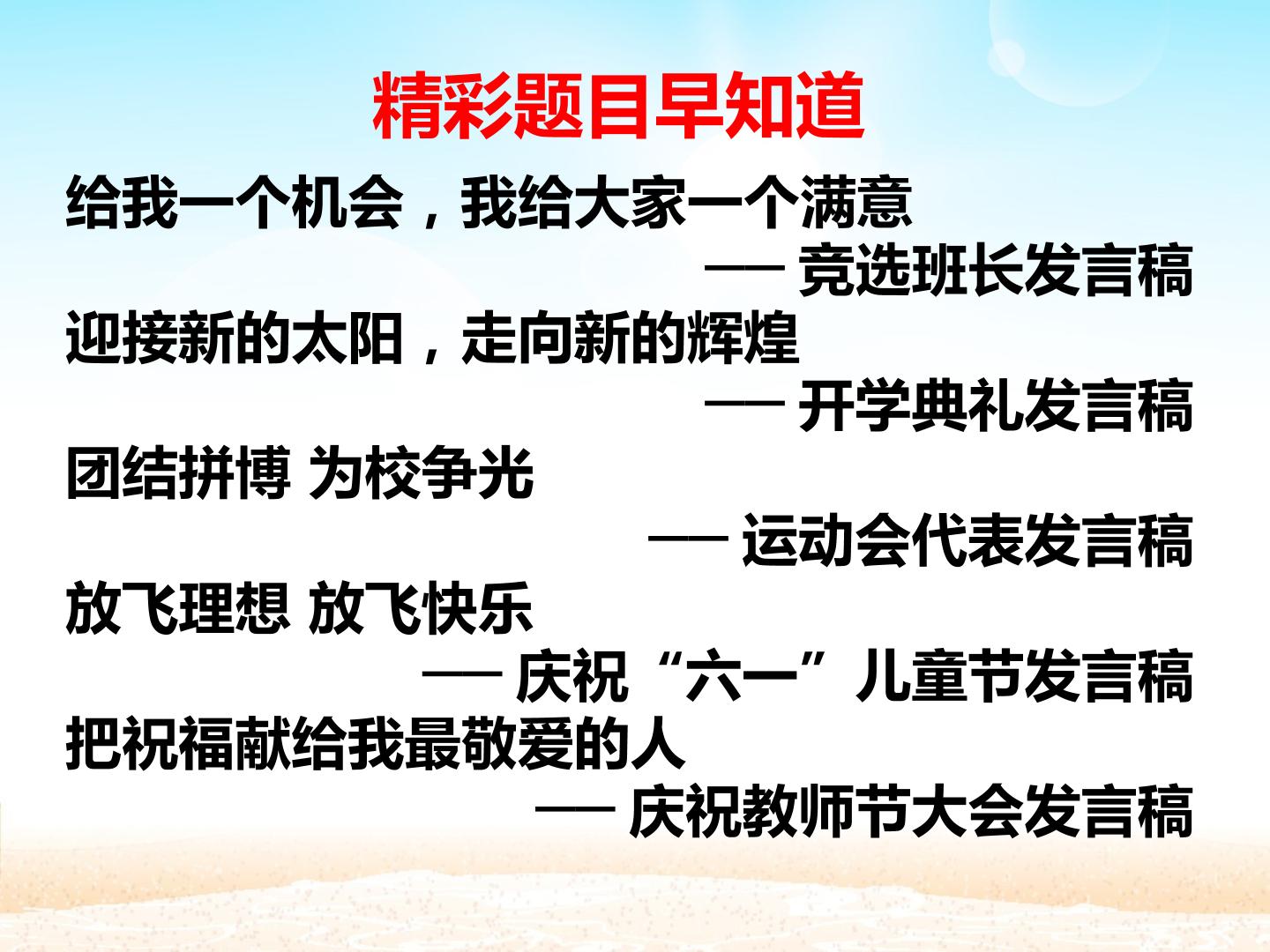 精彩题目早知道

给我一个机会，我给大家一个满意

—— 竞选班长发言稿

迎接新的太阳，走向新的辉煌

—— 开学典礼发言稿

团结拼博 为校争光

—— 运动会代表发言稿

放飞理想 放飞快乐

—— 庆祝“六一”儿童节发言稿

把祝福献给我最敬爱的人

—— 庆祝教师节大会发言稿